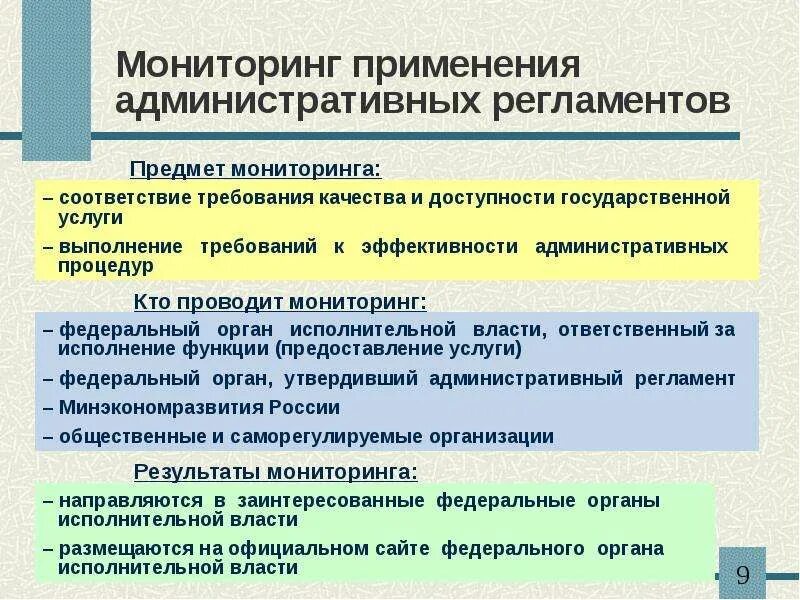 Мониторинг применения административных регламентов

Предмет мониторинга:

– соответствие требования качества и доступности государственной услуги

– выполнение требований к эффективности административных процедур

Кто проводит мониторинг:

– федеральный орган исполнительной власти, ответственный за исполнение функции (предоставление услуги)

– федеральный орган, утвердивший административный регламент

– Минэкономразвития России

– общественные и саморегулируемые организации

Результаты мониторинга:

– направляются в заинтересованные федеральные органы исполнительной власти

– размещаются на официальном сайте федерального органа исполнительной власти

9